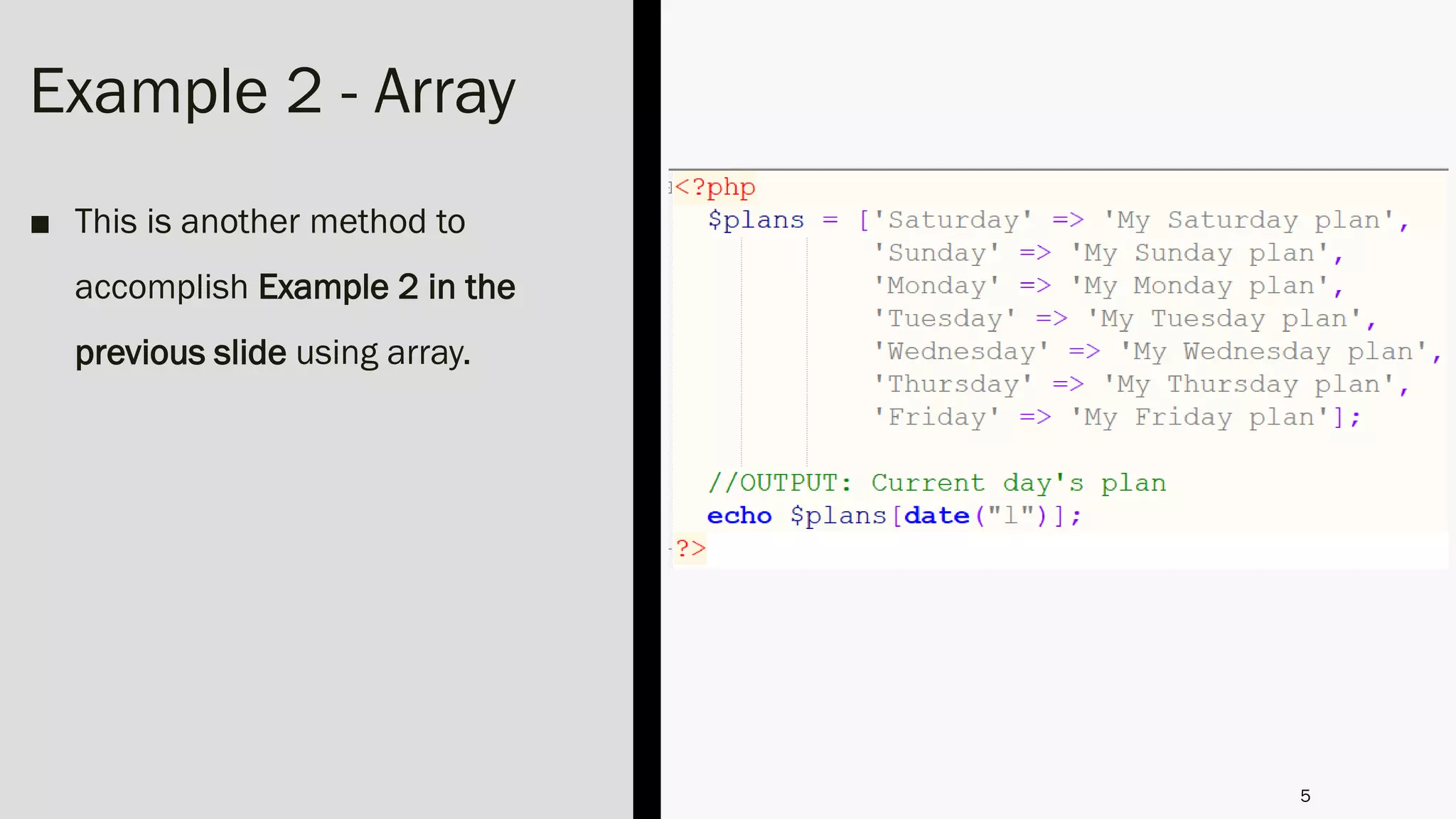 Example 2 - Array

■ This is another method to accomplish Example 2 in the previous slide using array.

<?php
$plans = ['Saturday' => 'My Saturday plan',
'Sunday' => 'My Sunday plan',
'Monday' => 'My Monday plan',
'Tuesday' => 'My Tuesday plan',
'Wednesday' => 'My Wednesday plan',
'Thursday' => 'My Thursday plan',
'Friday' => 'My Friday plan'];

//OUTPUT: Current day's plan
echo $plans[date("l")];
?>

5